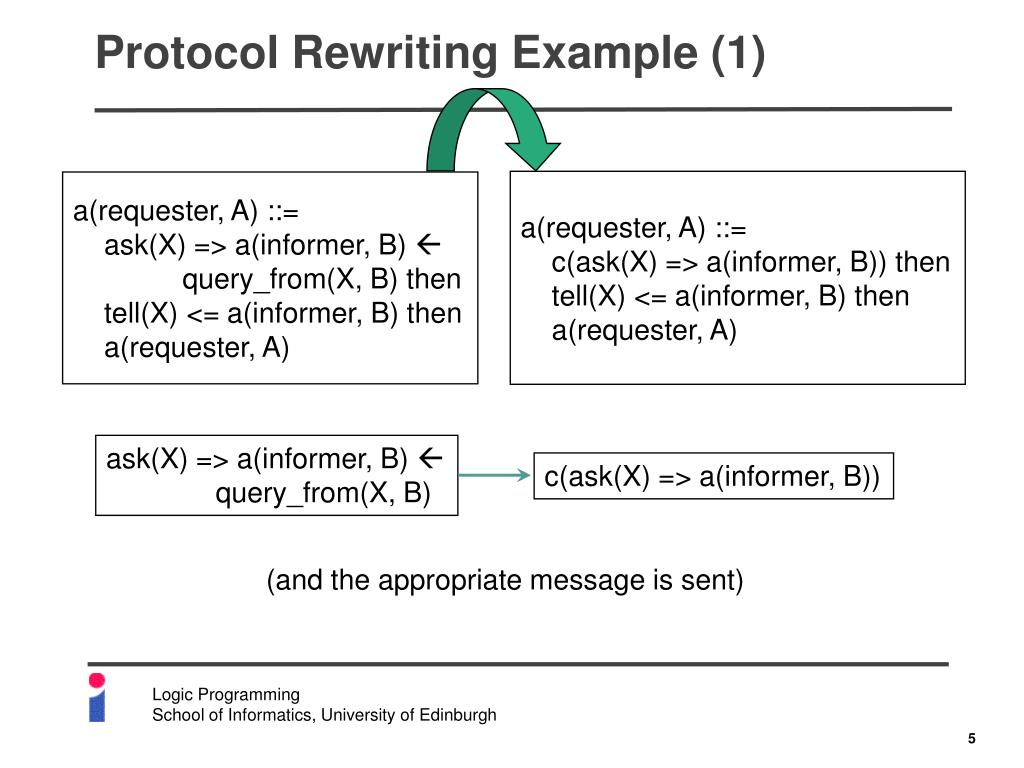 Protocol Rewriting Example (1)

a(requester, A) ::=
ask(X) => a(informer, B) ← query_from(X, B) then
tell(X) <= a(informer, B) then
a(requester, A)

a(requester, A) ::=
c(ask(X) => a(informer, B)) then
tell(X) <= a(informer, B) then
a(requester, A)

ask(X) => a(informer, B) ← query_from(X, B)

c(ask(X) => a(informer, B))

(and the appropriate message is sent)

Logic Programming
School of Informatics, University of Edinburgh

5